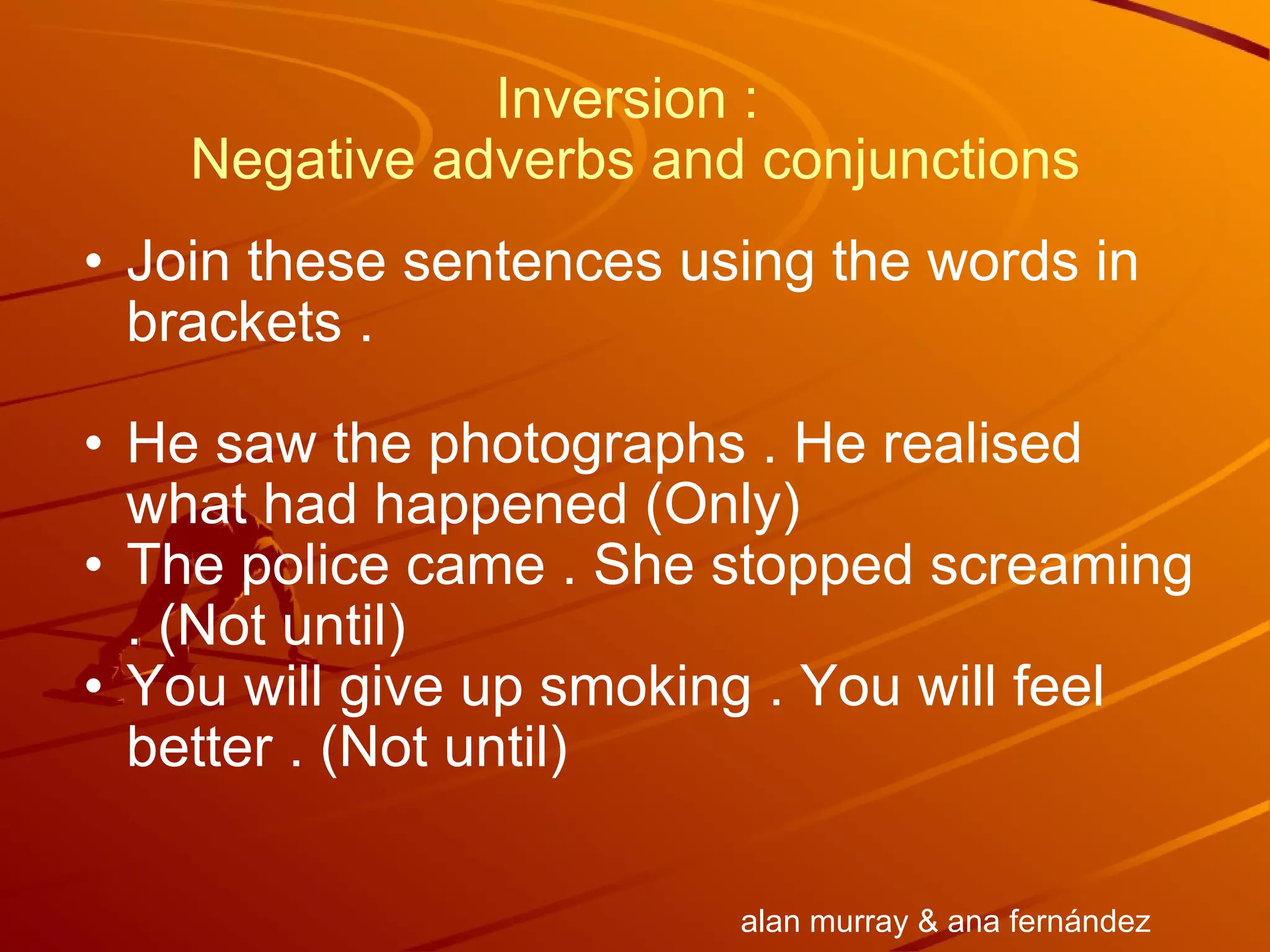 Inversion :
Negative adverbs and conjunctions

• Join these sentences using the words in brackets .

• He saw the photographs . He realised what had happened (Only)
• The police came . She stopped screaming . (Not until)
• You will give up smoking . You will feel better . (Not until)

alan murray & ana fernández